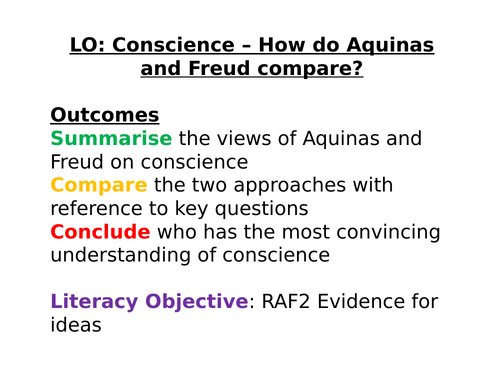 LO: Conscience – How do Aquinas and Freud compare?

Outcomes
Summarise the views of Aquinas and Freud on conscience
Compare the two approaches with reference to key questions
Conclude who has the most convincing understanding of conscience

Literacy Objective: RAF2 Evidence for ideas